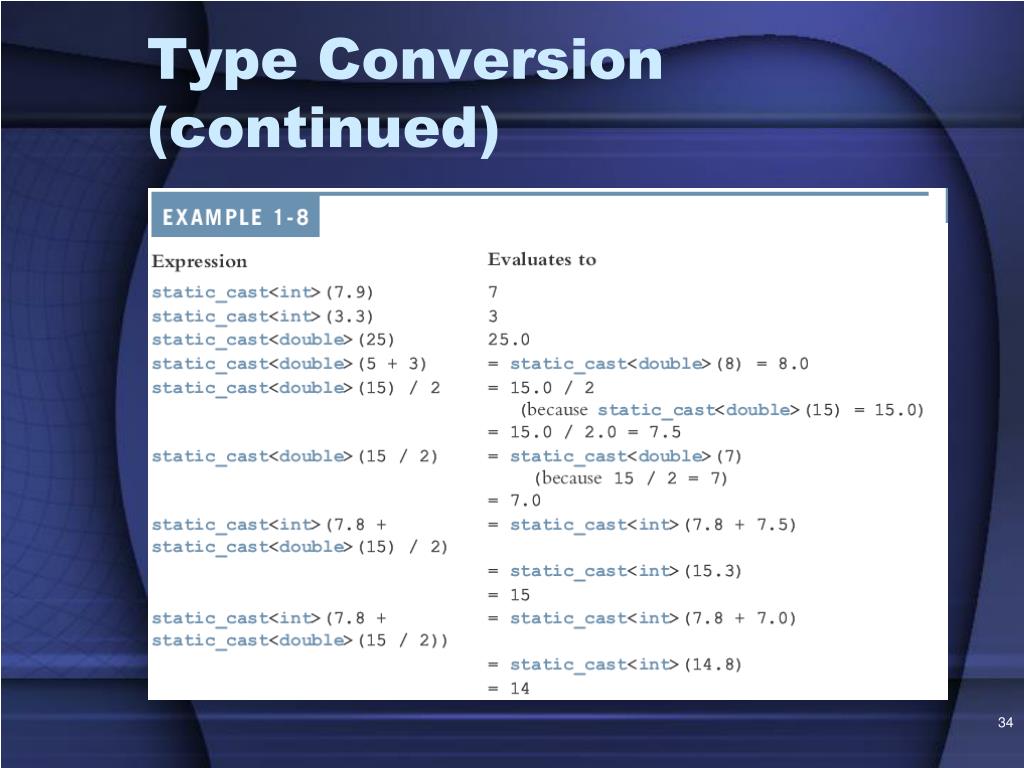 Type Conversion (continued)

EXAMPLE 1-8

| Expression | Evaluates to |
|---|---|
| static_cast<int>(7.9) | 7 |
| static_cast<int>(3.3) | 3 |
| static_cast<double>(25) | 25.0 |
| static_cast<double>(5 + 3) | = static_cast<double>(8) = 8.0 |
| static_cast<double>(15) / 2 | = 15.0 / 2 (because static_cast<double>(15) = 15.0) = 15.0 / 2.0 = 7.5 |
| static_cast<double>(15 / 2) | = static_cast<double>(7) (because 15 / 2 = 7) = 7.0 |
| static_cast<int>(7.8 + static_cast<double>(15) / 2) | = static_cast<int>(7.8 + 7.5) = static_cast<int>(15.3) = 15 |
| static_cast<int>(7.8 + static_cast<double>(15 / 2)) | = static_cast<int>(7.8 + 7.0) = static_cast<int>(14.8) = 14 |

34